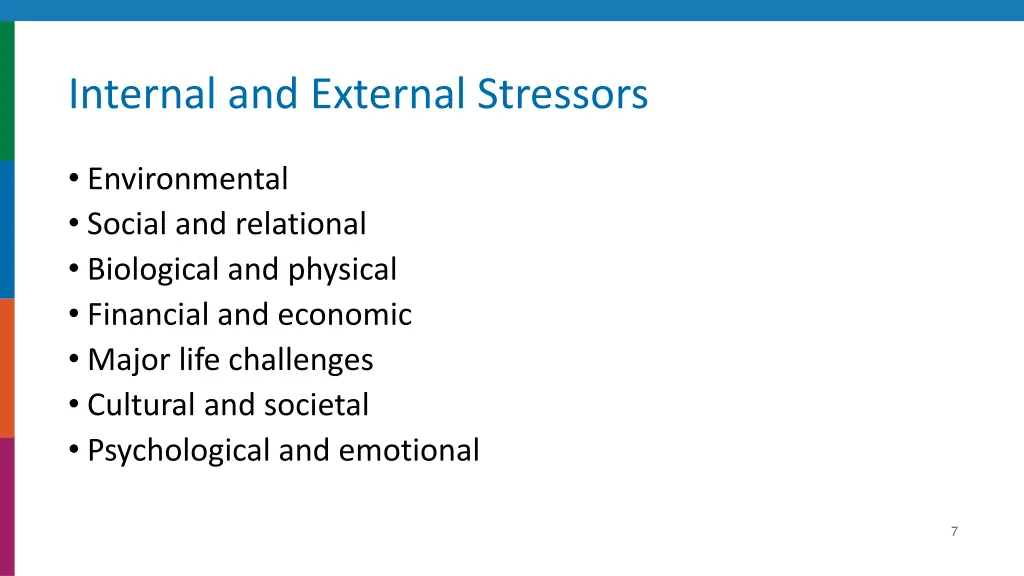 Internal and External Stressors

• Environmental
• Social and relational
• Biological and physical
• Financial and economic
• Major life challenges
• Cultural and societal
• Psychological and emotional

7